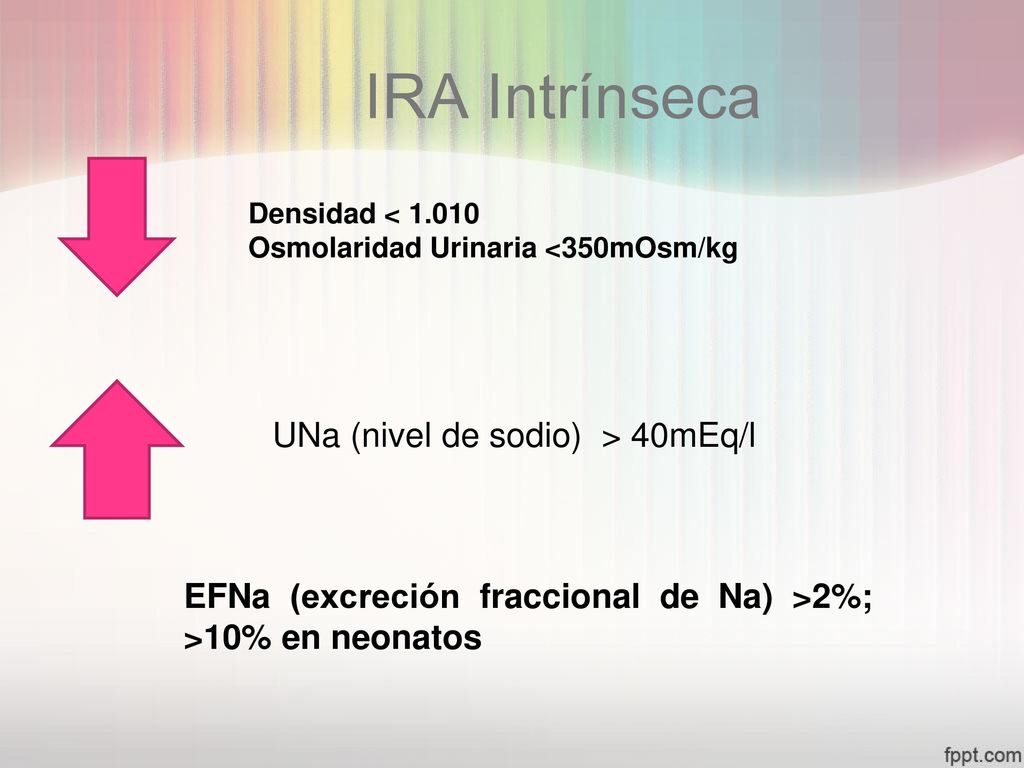 IRA Intrínseca

Densidad < 1.010
Osmolaridad Urinaria <350mOsm/kg

UNa (nivel de sodio) > 40mEq/l

EFNa (excreción fraccional de Na) >2%; >10% en neonatos

fppt.com